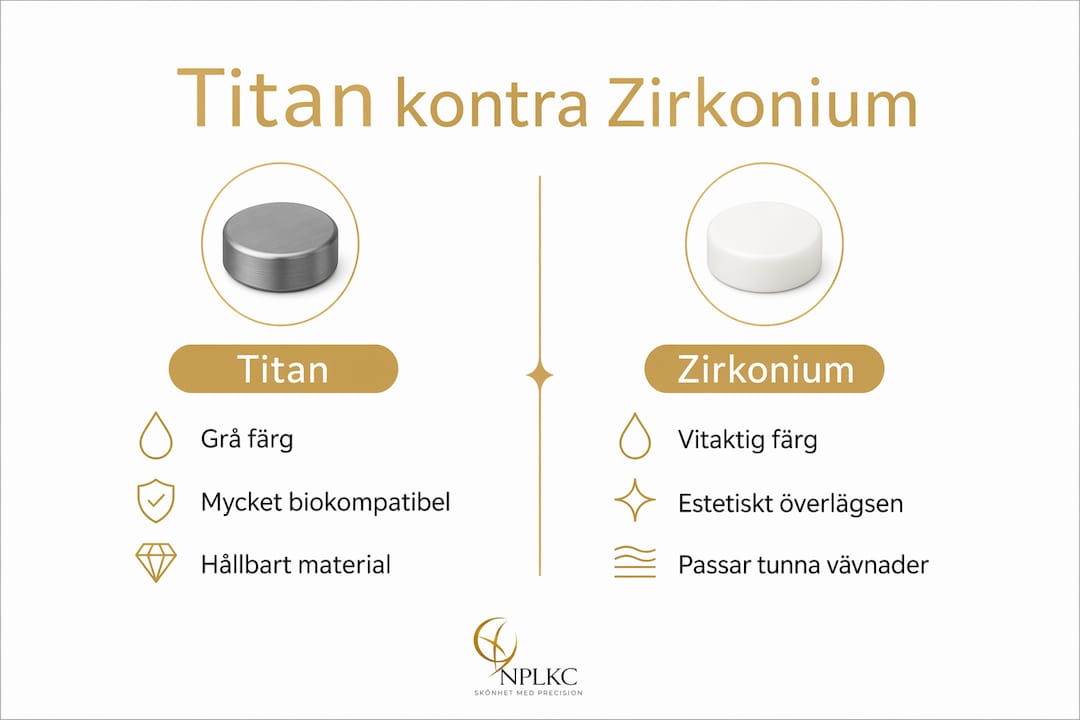 Titan kontra Zirkonium

Titan

Grå färg

Mycket biokompatibel

Hållbart material

Zirkonium

Vitaktig färg

Estetiskt överlägsen

Passar tunna vävnader

NPLKC
SKÖNHET MED PRECISION